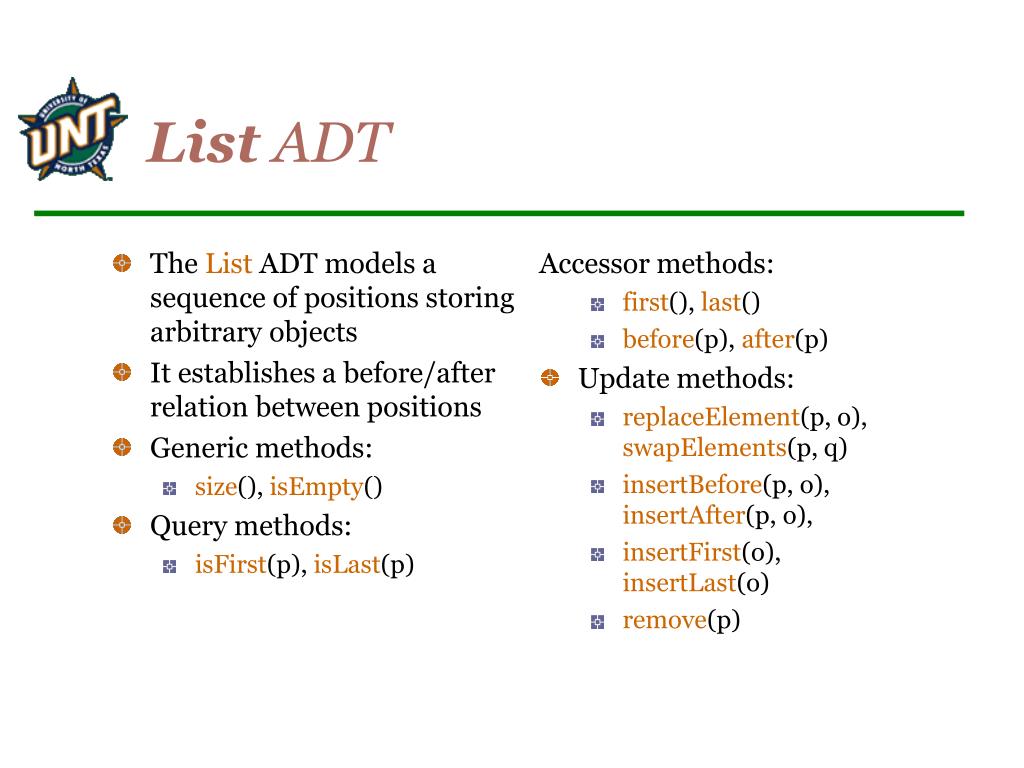 UNIVERSITY OF UNT NORTH TEXAS

List ADT

The List ADT models a sequence of positions storing arbitrary objects

It establishes a before/after relation between positions

Generic methods:

size(), isEmpty()

Query methods:

isFirst(p), isLast(p)

Accessor methods:

first(), last()

before(p), after(p)

Update methods:

replaceElement(p, o), swapElements(p, q)

insertBefore(p, o), insertAfter(p, o),

insertFirst(o), insertLast(o)

remove(p)